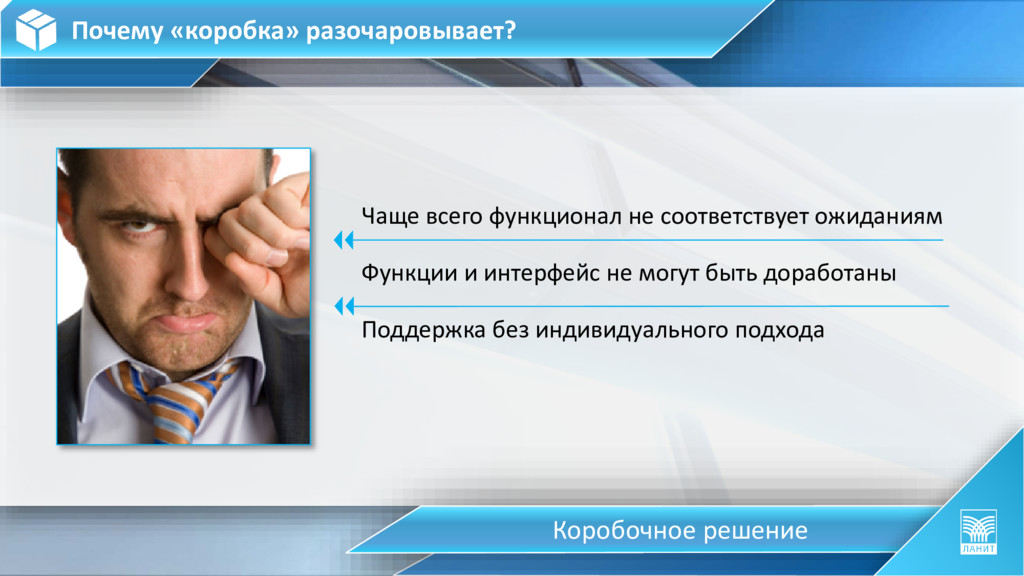 Почему «коробка» разочаровывает?

Чаще всего функционал не соответствует ожиданиям

Функции и интерфейс не могут быть доработаны

Поддержка без индивидуального подхода

Коробочное решение

ЛАНИТ